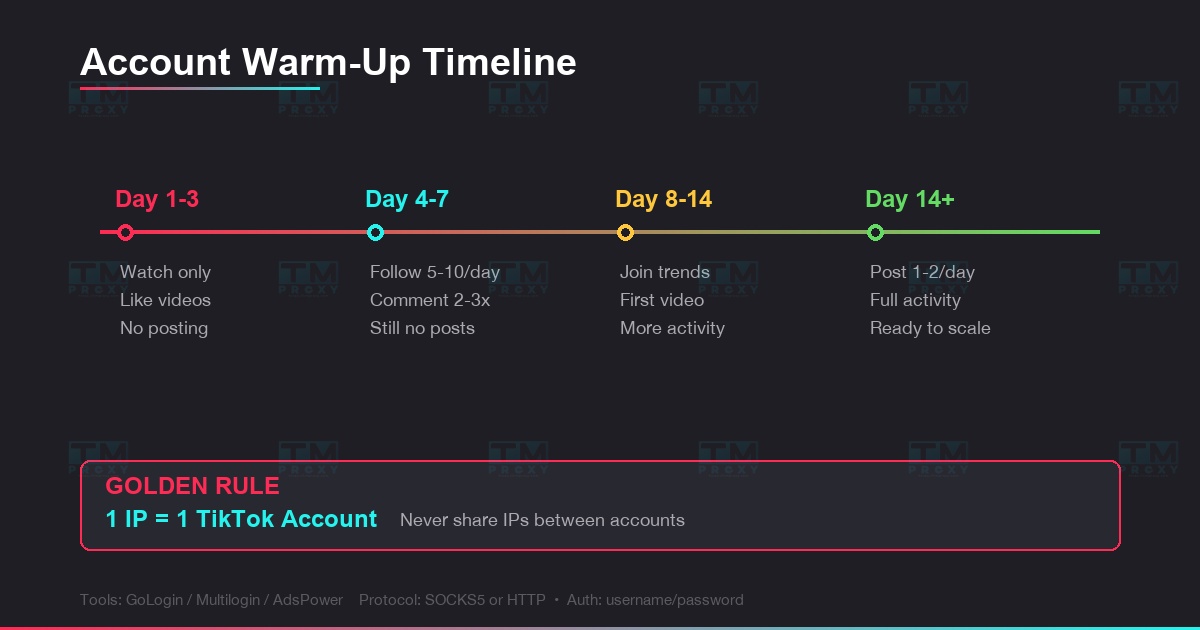 Account Warm-Up Timeline

Day 1-3
Watch only
Like videos
No posting

Day 4-7
Follow 5-10/day
Comment 2-3x
Still no posts

Day 8-14
Join trends
First video
More activity

Day 14+
Post 1-2/day
Full activity
Ready to scale

GOLDEN RULE
1 IP = 1 TikTok Account Never share IPs between accounts

Tools: GoLogin / Multilogin / AdsPower Protocol: SOCKS5 or HTTP • Auth: username/password

TM PROXY